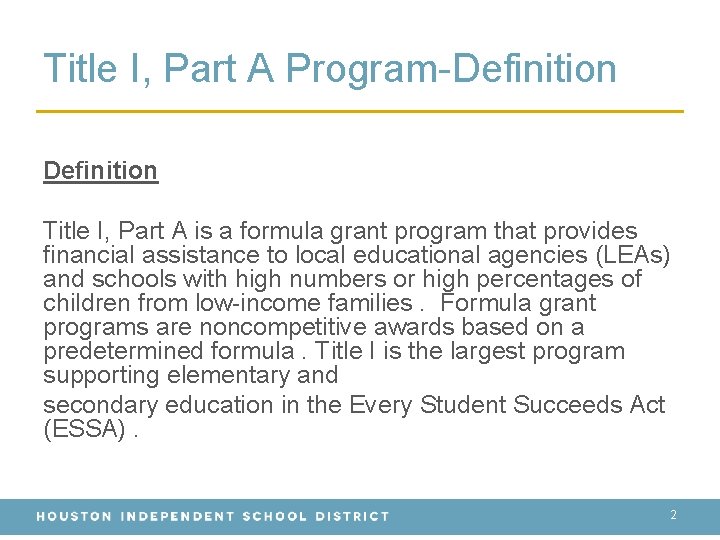 Title I, Part A Program-Definition

Definition

Title I, Part A is a formula grant program that provides financial assistance to local educational agencies (LEAs) and schools with high numbers or high percentages of children from low-income families . Formula grant programs are noncompetitive awards based on a predetermined formula . Title I is the largest program supporting elementary and

secondary education in the Every Student Succeeds Act (ESSA) .

HOUSTON INDEPENDENT SCHOOL DISTRICT

2